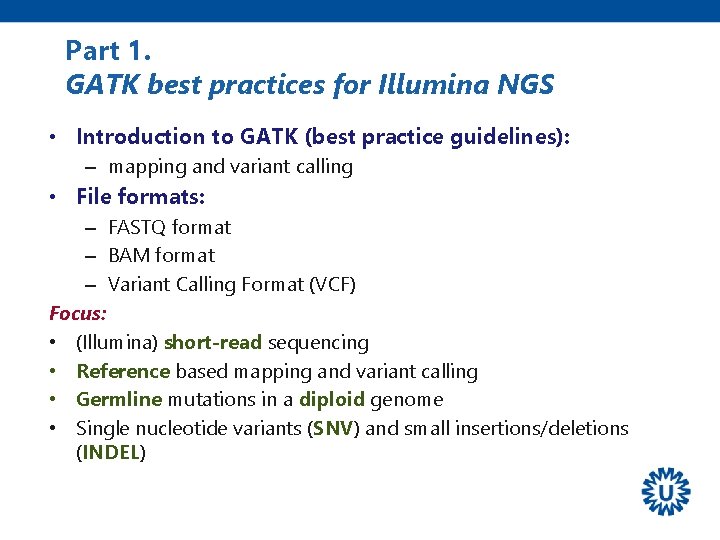 Part 1.
GATK best practices for Illumina NGS

• Introduction to GATK (best practice guidelines):
– mapping and variant calling
• File formats:
– FASTQ format
– BAM format
– Variant Calling Format (VCF)

Focus:
• (Illumina) short-read sequencing
• Reference based mapping and variant calling
• Germline mutations in a diploid genome
• Single nucleotide variants (SNV) and small insertions/deletions (INDEL)

U